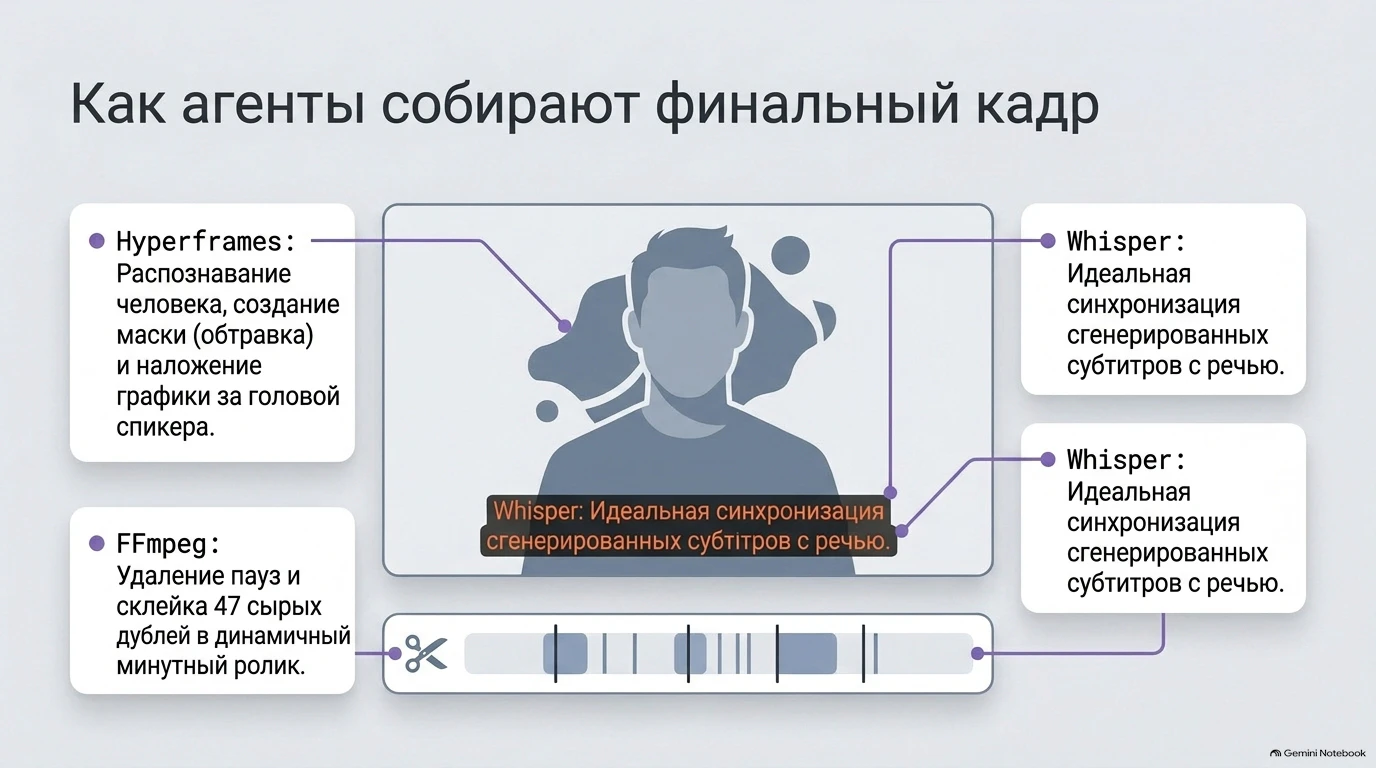 Как агенты собирают финальный кадр

Hyperframes: Распознавание человека, создание маски (обтравка) и наложение графики за головой спикера.

FFmpeg: Удаление пауз и склейка 47 сырых дублей в динамичный минутный ролик.

Whisper: Идеальная синхронизация сгенерированных субтітров с речью.

Whisper: Идеальная синхронизация сгенерированных субтитров с речью.

Whisper: Идеальная синхронизация сгенерированных субтитров с речью.

Gemini Notebook